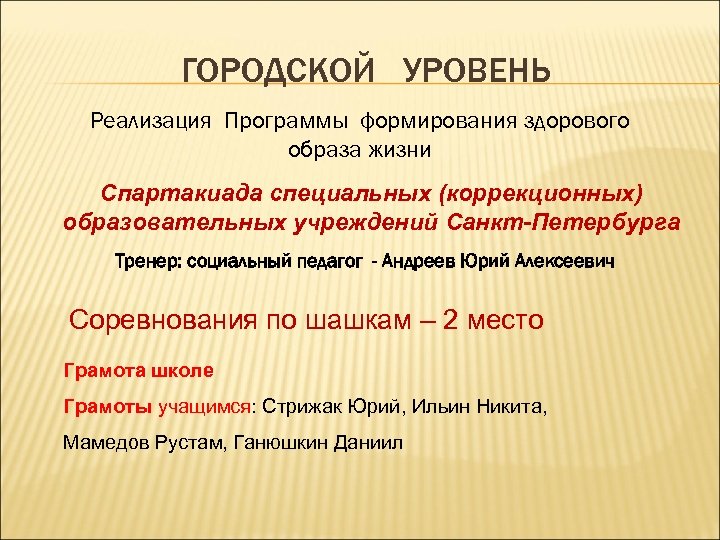 ГОРОДСКОЙ УРОВЕНЬ

Реализация Программы формирования здорового образа жизни

Спартакиада специальных (коррекционных) образовательных учреждений Санкт-Петербурга

Тренер: социальный педагог - Андреев Юрий Алексеевич

Соревнования по шашкам – 2 место

Грамота школе

Грамоты учащимся: Стрижак Юрий, Ильин Никита,

Мамедов Рустам, Ганюшкин Даниил